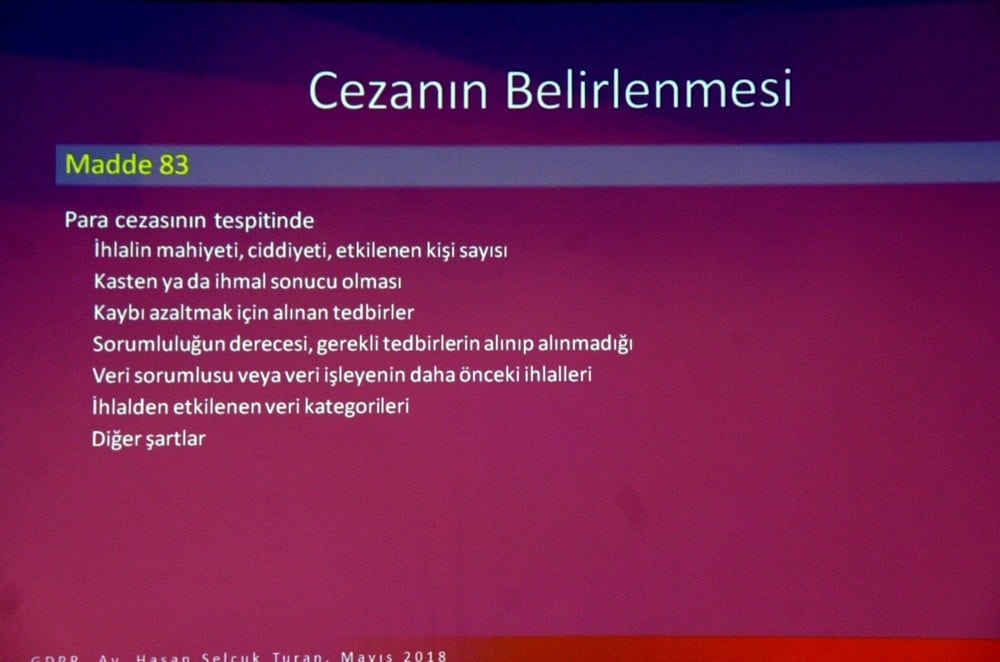 Cezanın Belirlenmesi

Madde 83

Para cezasının tespitinde

İhlalin mahiyeti, ciddiyeti, etkilenen kişi sayısı

Kasten ya da ihmal sonucu olması

Kaybı azaltmak için alınan tedbirler

Sorumluluğun derecesi, gerekli tedbirlerin alınıp alınmadığı

Veri sorumlusu veya veri işleyenin daha önceki ihlalleri

İhlalden etkilenen veri kategorileri

Diğer şartlar

GDPR, Av. Hasan Selçuk Turan, Mayıs 2018